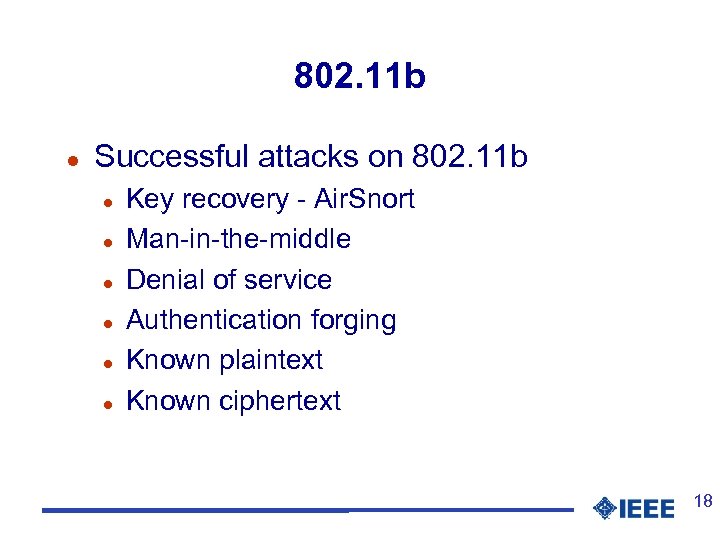 802.11b

- Successful attacks on 802.11b
  - Key recovery - AirSnort
  - Man-in-the-middle
  - Denial of service
  - Authentication forging
  - Known plaintext
  - Known ciphertext

IEEE 18